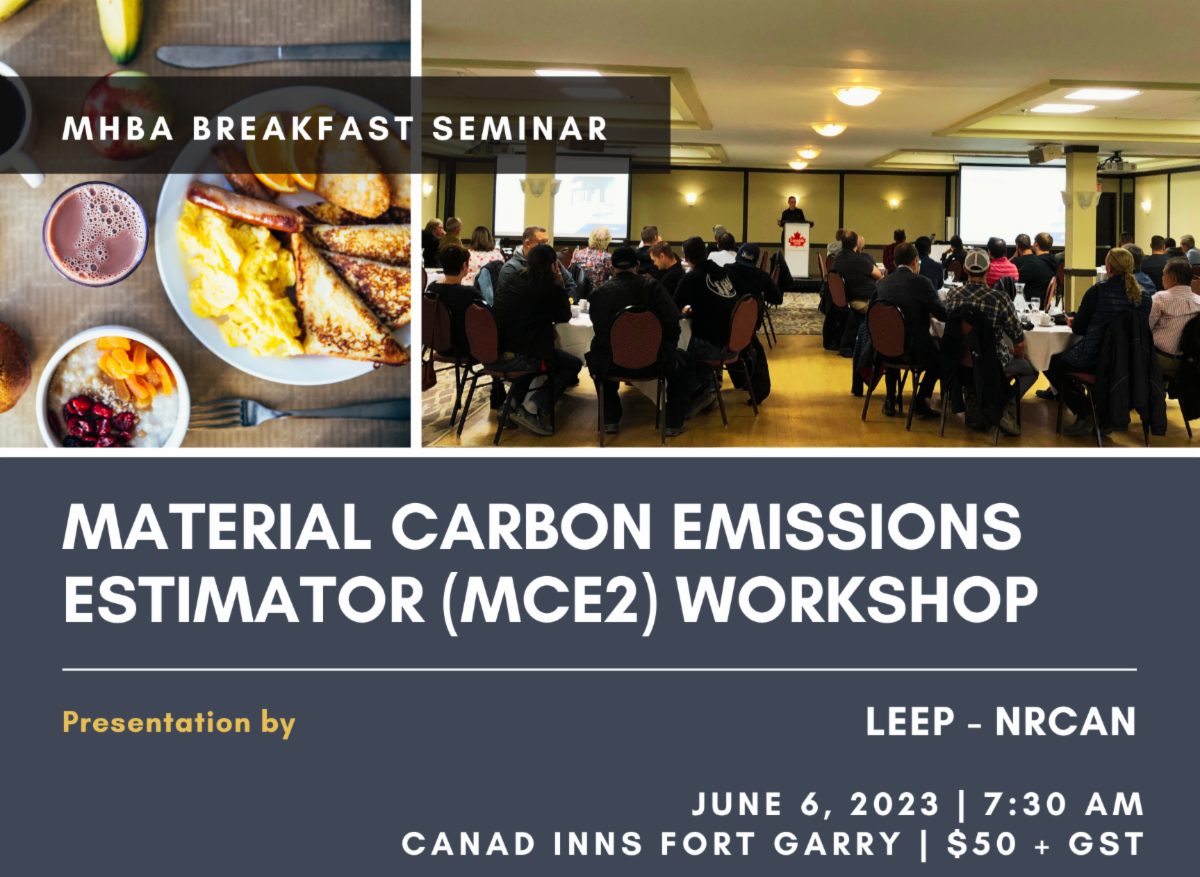 MHBA BREAKFAST SEMINAR

MATERIAL CARBON EMISSIONS ESTIMATOR (MCE2) WORKSHOP

Presentation by

LEEP - NRCAN

JUNE 6, 2023 | 7:30 AM
CANAD INNS FORT GARRY | $50 + GST